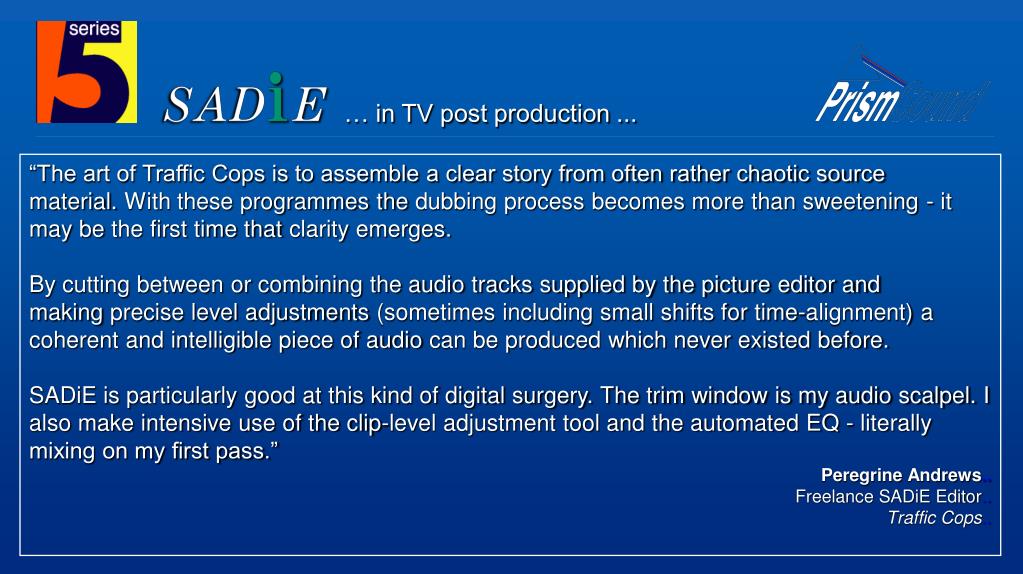 series 5

SADiE … in TV post production ...

Prism Sound

“The art of Traffic Cops is to assemble a clear story from often rather chaotic source material. With these programmes the dubbing process becomes more than sweetening - it may be the first time that clarity emerges.

By cutting between or combining the audio tracks supplied by the picture editor and making precise level adjustments (sometimes including small shifts for time-alignment) a coherent and intelligible piece of audio can be produced which never existed before.

SADiE is particularly good at this kind of digital surgery. The trim window is my audio scalpel. I also make intensive use of the clip-level adjustment tool and the automated EQ - literally mixing on my first pass.”

Peregrine Andrews
Freelance SADiE Editor
Traffic Cops